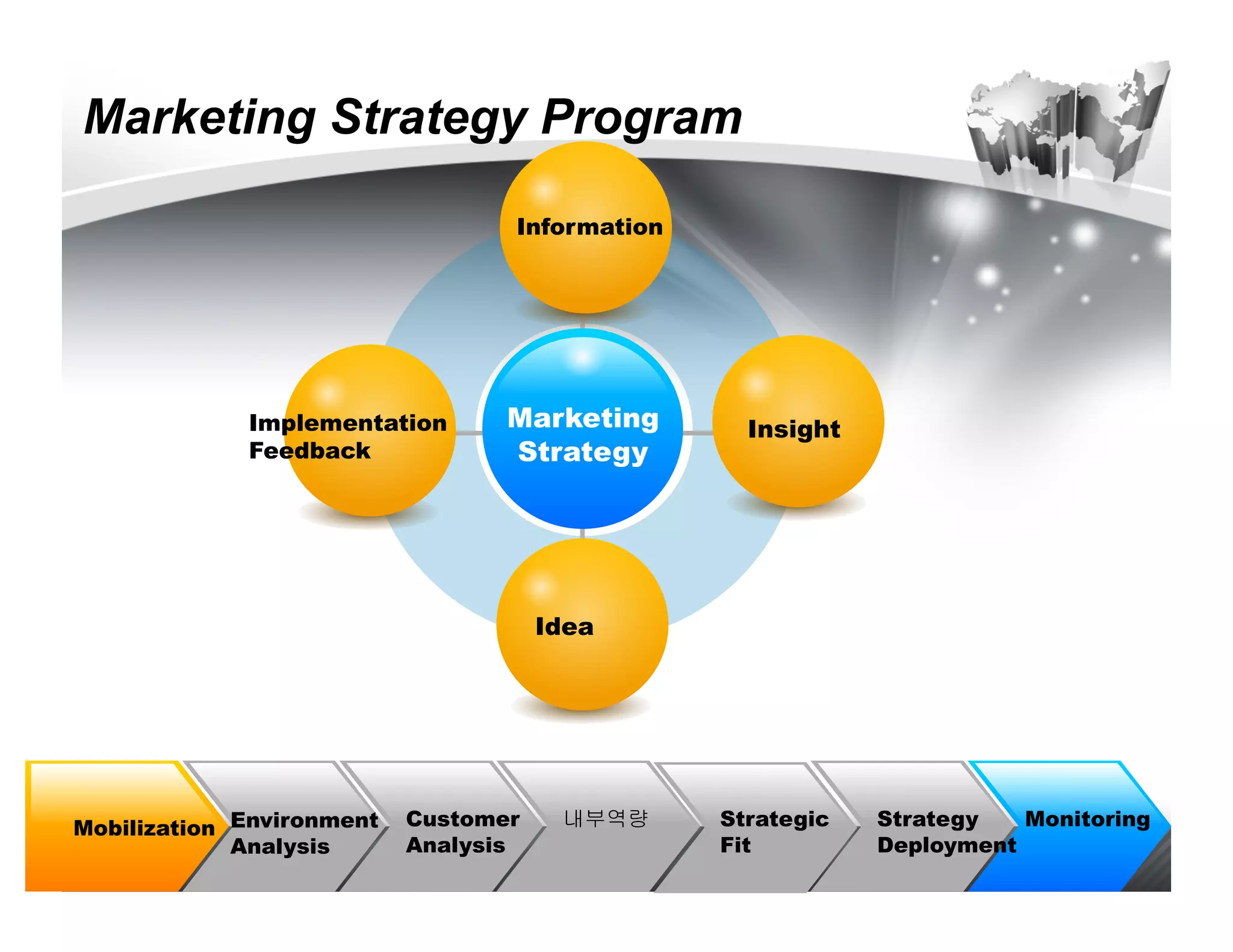 Marketing Strategy Program

Information

Implementation Feedback

Marketing Strategy

Insight

Idea

Mobilization

Environment Analysis

Customer Analysis

내부역량

Strategic Fit

Strategy Deployment

Monitoring